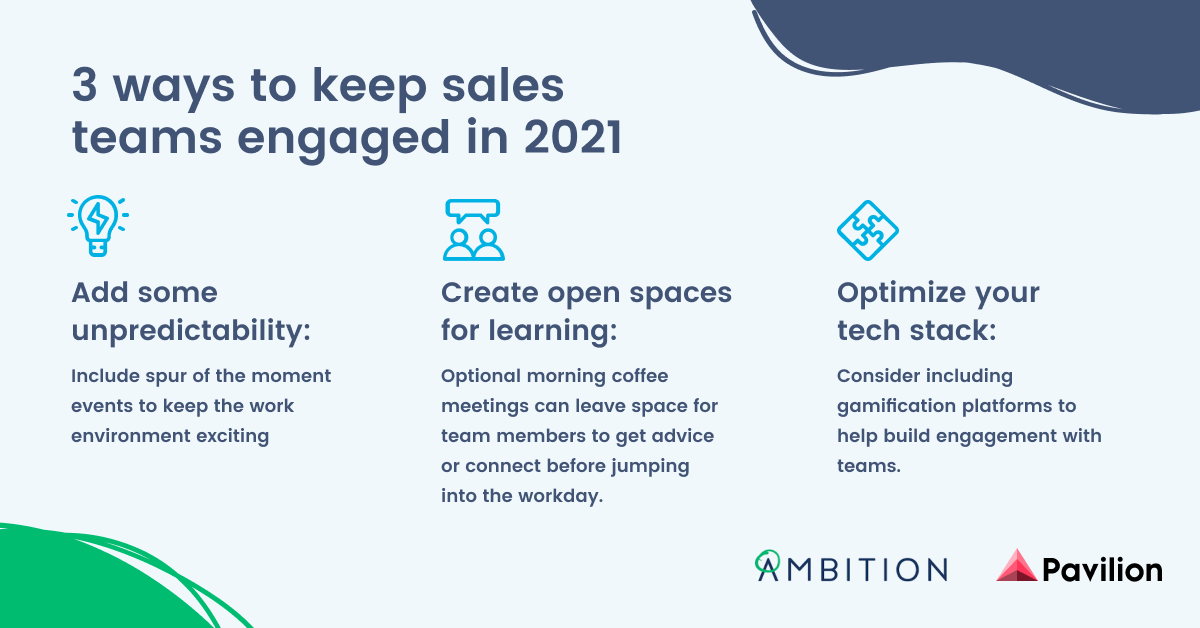 3 ways to keep sales teams engaged in 2021

Add some unpredictability:

Include spur of the moment events to keep the work environment exciting

Create open spaces for learning:

Optional morning coffee meetings can leave space for team members to get advice or connect before jumping into the workday.

Optimize your tech stack:

Consider including gamification platforms to help build engagement with teams.

AMBITION

Pavilion